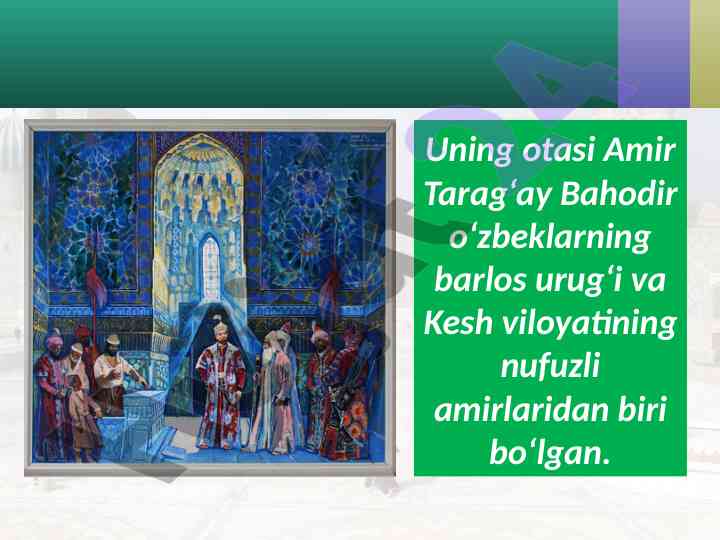 Uning otasi Amir Tarag‘ay Bahodir o‘zbeklarning barlos urug‘i va Kesh viloyatining nufuzli amirlaridan biri bo‘lgan.